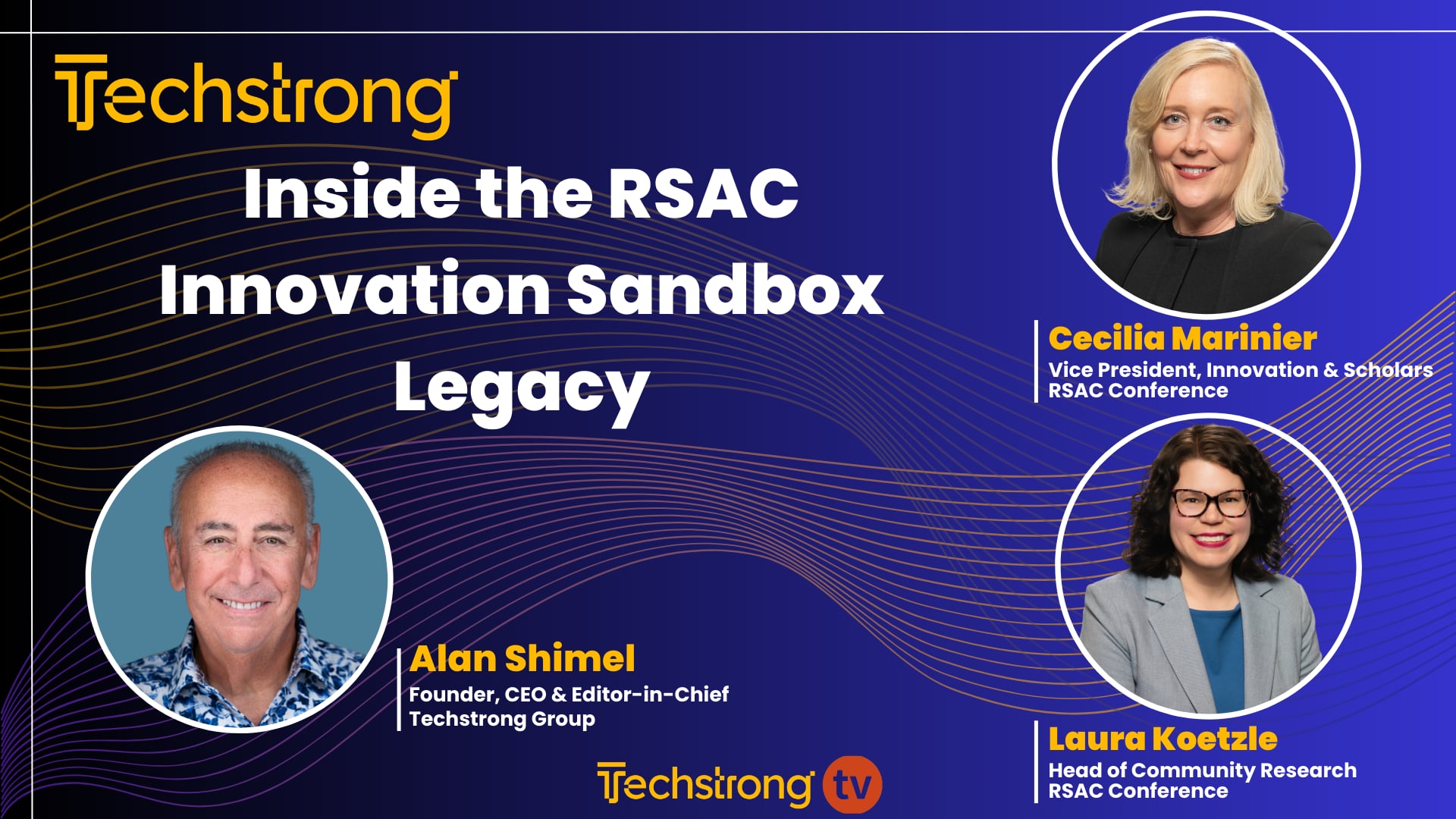 Techstrong

Inside the RSAC Innovation Sandbox Legacy

Cecilia Marinier
Vice President, Innovation & Scholars
RSAC Conference

Alan Shimel
Founder, CEO & Editor-in-Chief
Techstrong Group

Laura Koetzle
Head of Community Research
RSAC Conference

Techstrong tv